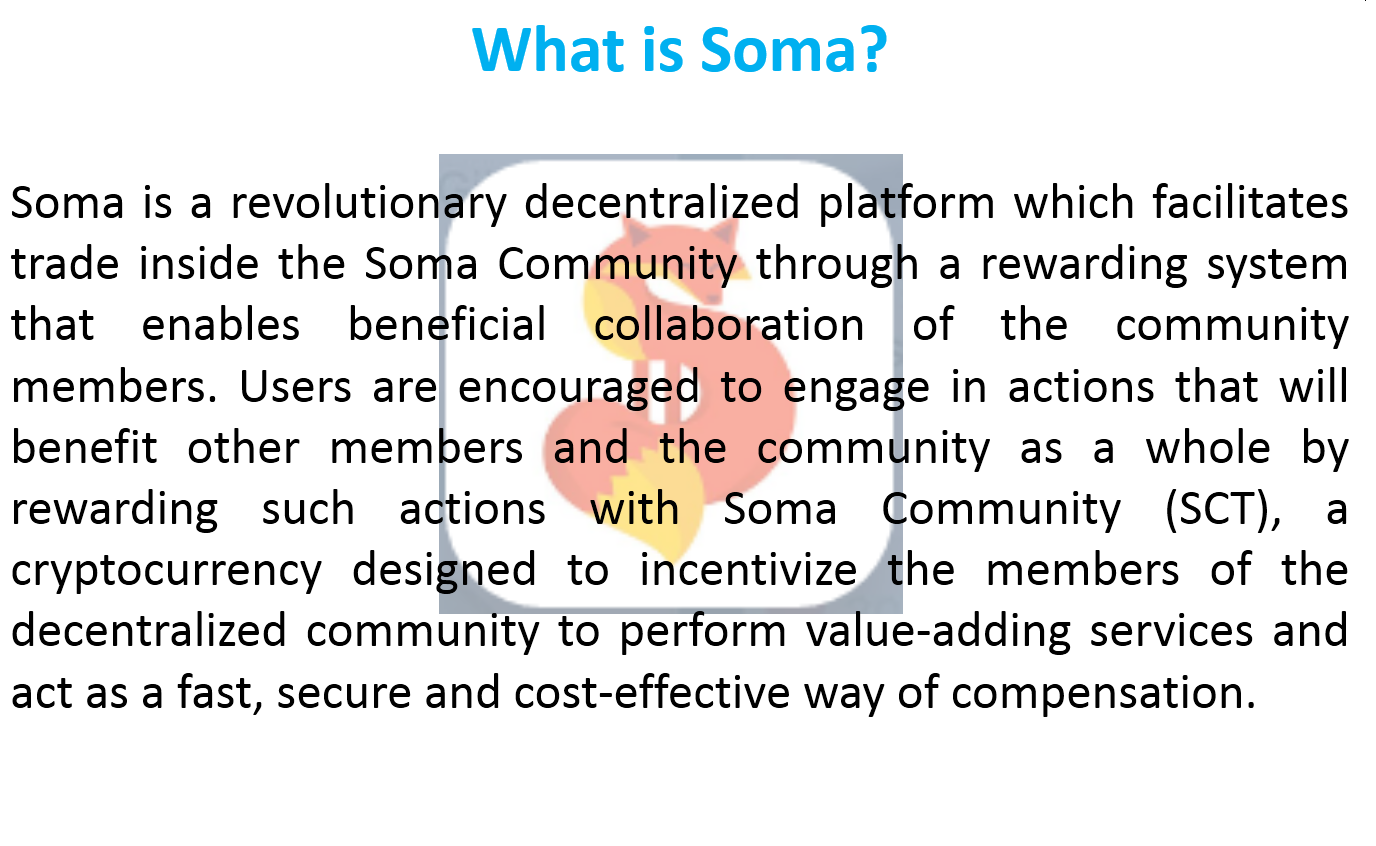 What is Soma?

Soma is a revolutionary decentralized platform which facilitates trade inside the Soma Community through a rewarding system that enables beneficial collaboration of the community members. Users are encouraged to engage in actions that will benefit other members and the community as a whole by rewarding such actions with Soma Community (SCT), a cryptocurrency designed to incentivize the members of the decentralized community to perform value-adding services and act as a fast, secure and cost-effective way of compensation.